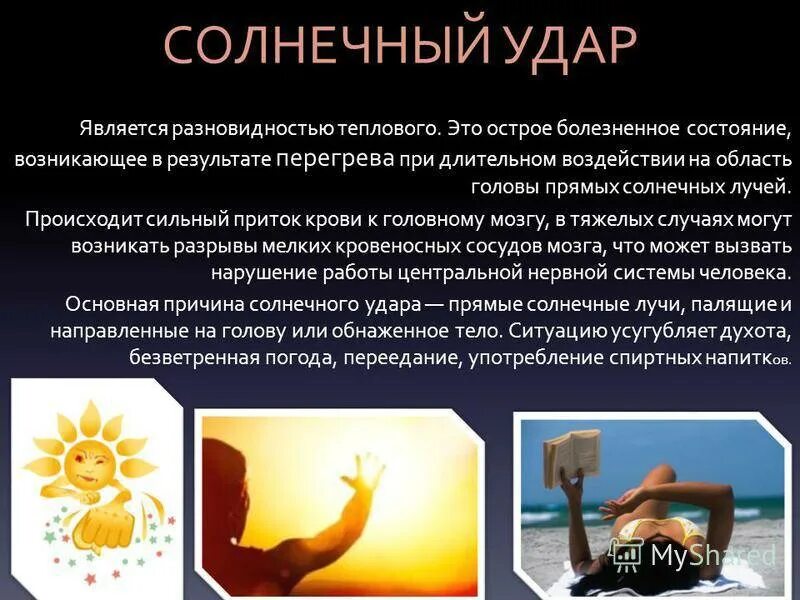 СОЛНЕЧНЫЙ УДАР

Является разновидностью теплового. Это острое болезненное состояние, возникающее в результате перегрева при длительном воздействии на область головы прямых солнечных лучей.

Происходит сильный приток крови к головному мозгу, в тяжелых случаях могут возникать разрывы мелких кровеносных сосудов мозга, что может вызвать нарушение работы центральной нервной системы человека.

Основная причина солнечного удара — прямые солнечные лучи, палящие и направленные на голову или обнаженное тело. Ситуацию усугубляет духота, безветренная погода, переедание, употребление спиртных напитков.

MyShared